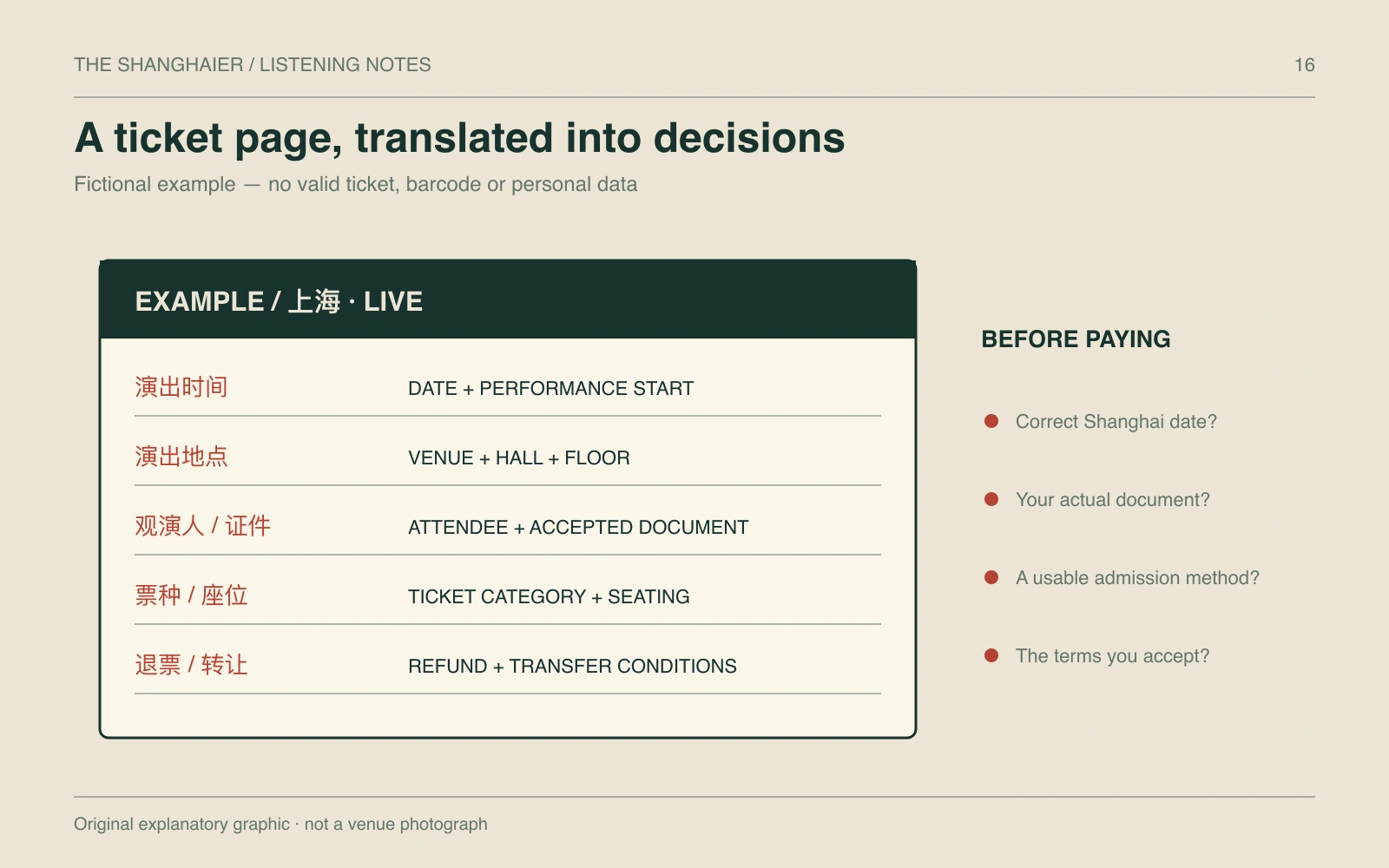 THE SHANGHAIER / LISTENING NOTES

16

A ticket page, translated into decisions

Fictional example — no valid ticket, barcode or personal data

EXAMPLE / 上海 · LIVE

演出时间 DATE + PERFORMANCE START

演出地点 VENUE + HALL + FLOOR

观演人 / 证件 ATTENDEE + ACCEPTED DOCUMENT

票种 / 座位 TICKET CATEGORY + SEATING

退票 / 转让 REFUND + TRANSFER CONDITIONS

BEFORE PAYING

• Correct Shanghai date?
• Your actual document?
• A usable admission method?
• The terms you accept?

Original explanatory graphic · not a venue photograph